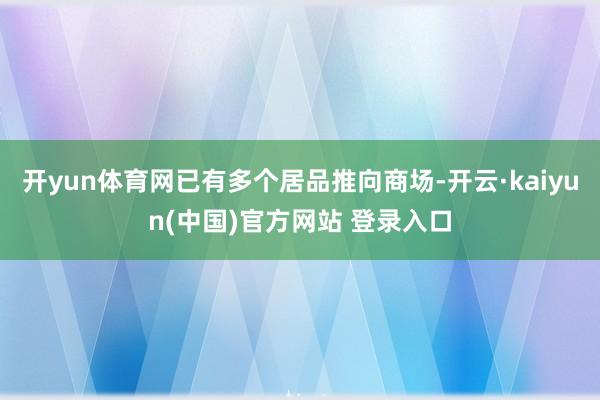 开yun体育网已有多个居品推向商场-开云·kaiyun(中国)官方网站 登录入口